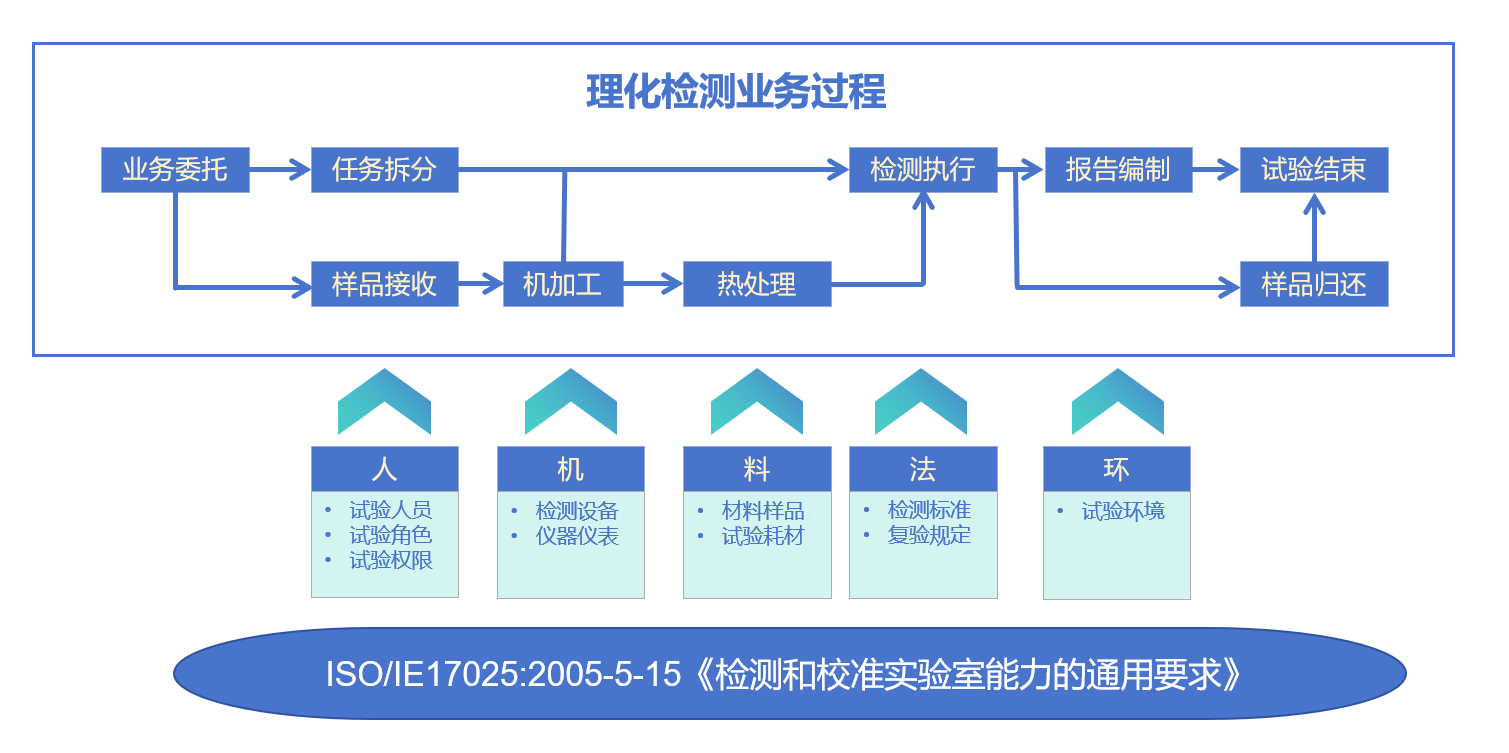 理化检测业务过程

业务委托
任务拆分
检测执行
报告编制
试验结束
样品接收
机加工
热处理
样品归还

人
• 试验人员
• 试验角色
• 试验权限

机
• 检测设备
• 仪器仪表

料
• 材料样品
• 试验耗材

法
• 检测标准
• 复验规定

环
• 试验环境

ISO/IE17025:2005-5-15《检测和校准实验室能力的通用要求》